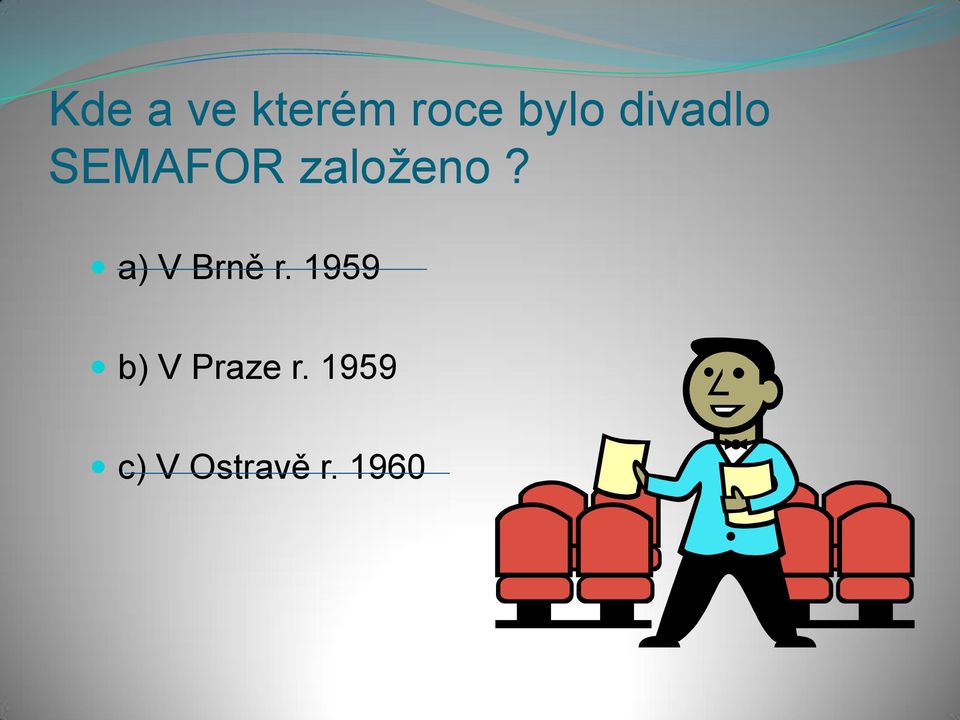 Kde a ve kterém roce bylo divadlo SEMAFOR založeno ?

a) V Brně r. 1959

b) V Praze r. 1959

c) V Ostravě r. 1960